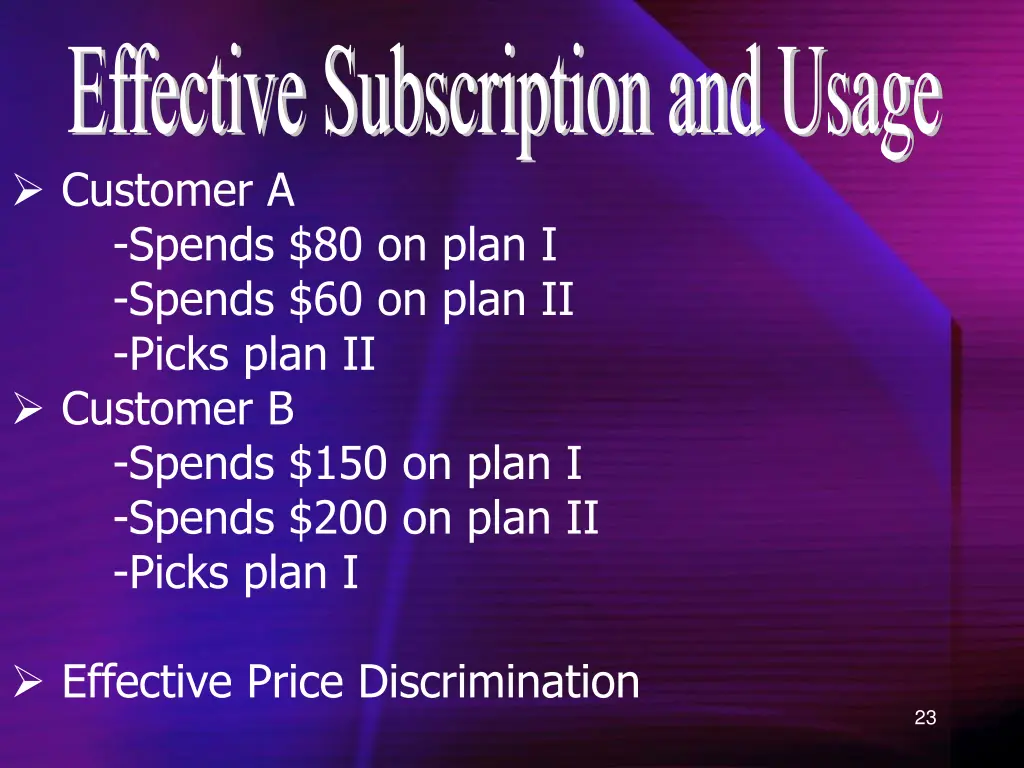 Effective Subscription and Usage

➢ Customer A
-Spends \$80 on plan I
-Spends \$60 on plan II
-Picks plan II

➢ Customer B
-Spends \$150 on plan I
-Spends \$200 on plan II
-Picks plan I

➢ Effective Price Discrimination

23